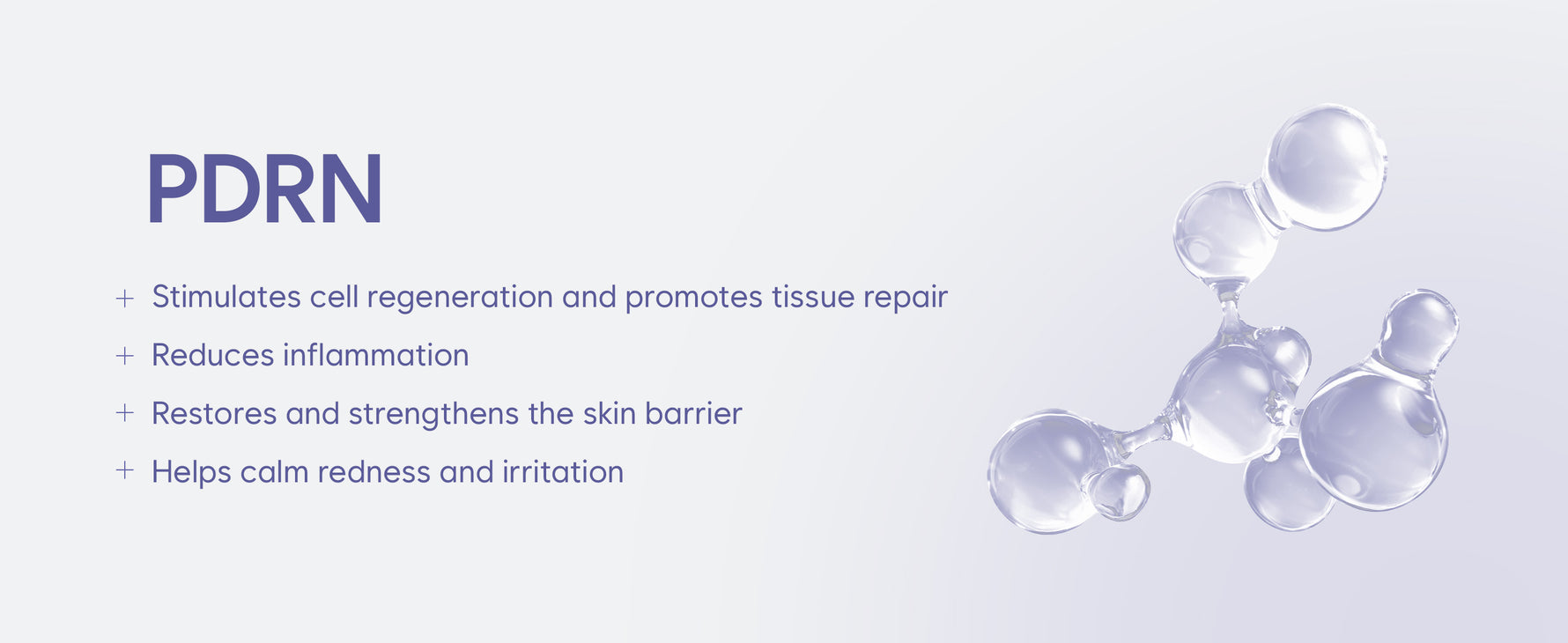 PDRN

+ Stimulates cell regeneration and promotes tissue repair

+ Reduces inflammation

+ Restores and strengthens the skin barrier

+ Helps calm redness and irritation